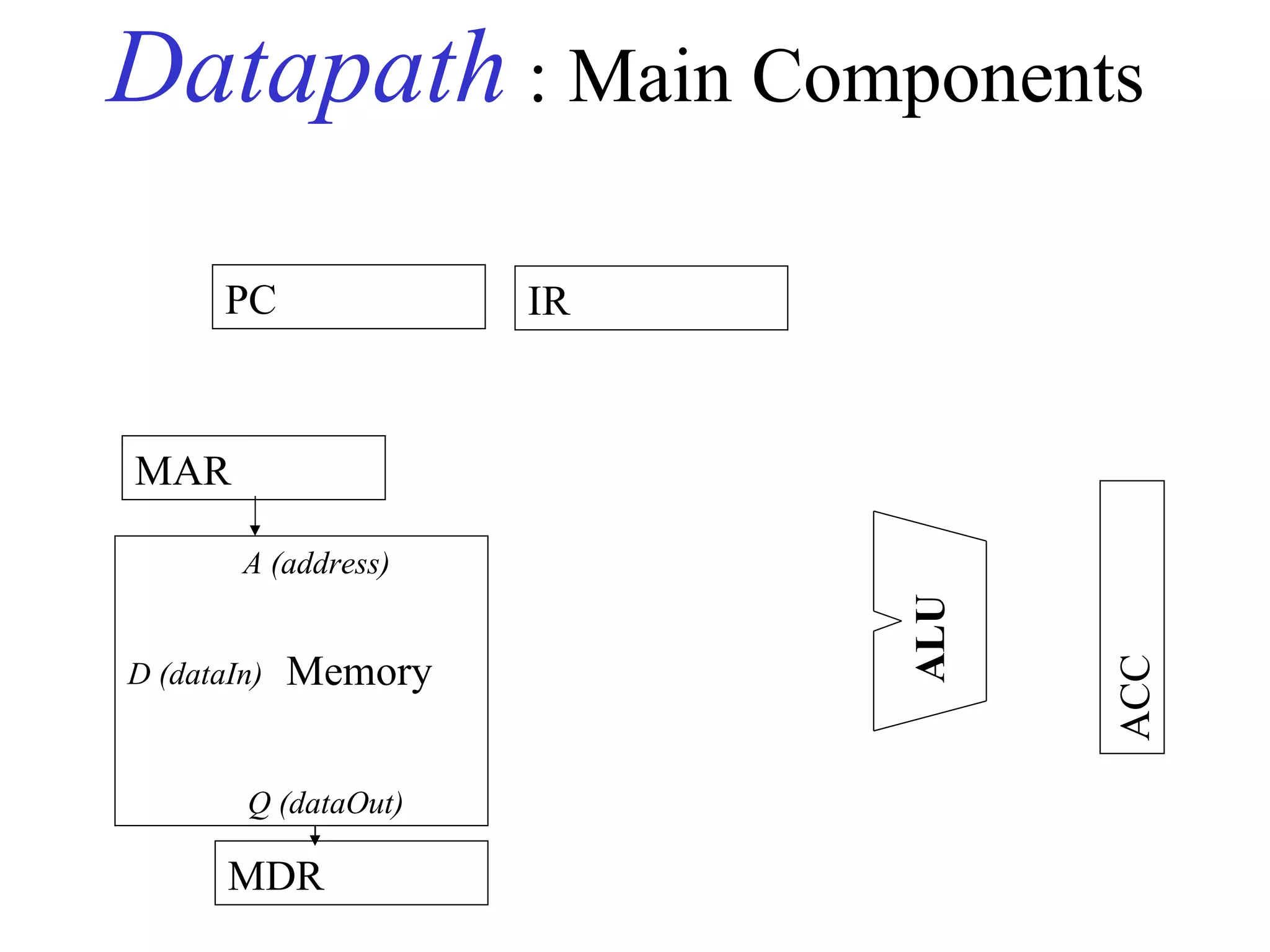 Datapath : Main Components

PC

IR

MAR

A (address)

D (dataIn)

Memory

Q (dataOut)

MDR

ALU

ACC